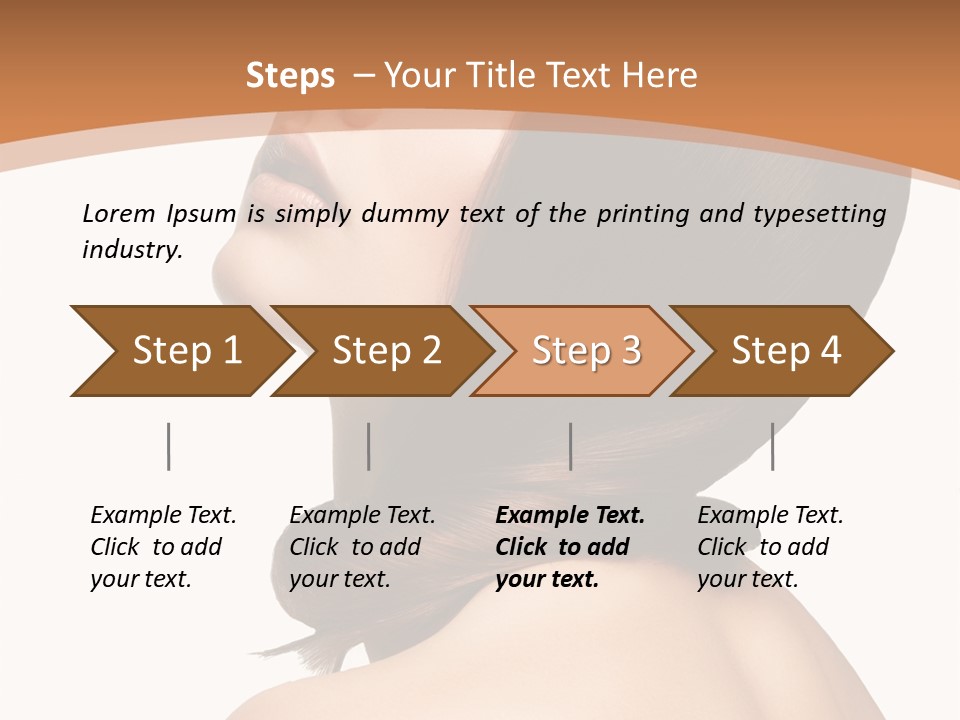 Steps – Your Title Text Here

Lorem Ipsum is simply dummy text of the printing and typesetting industry.

Step 1

Step 2

Step 3

Step 4

Example Text. Click to add your text.

Example Text. Click to add your text.

Example Text. Click to add your text.

Example Text. Click to add your text.